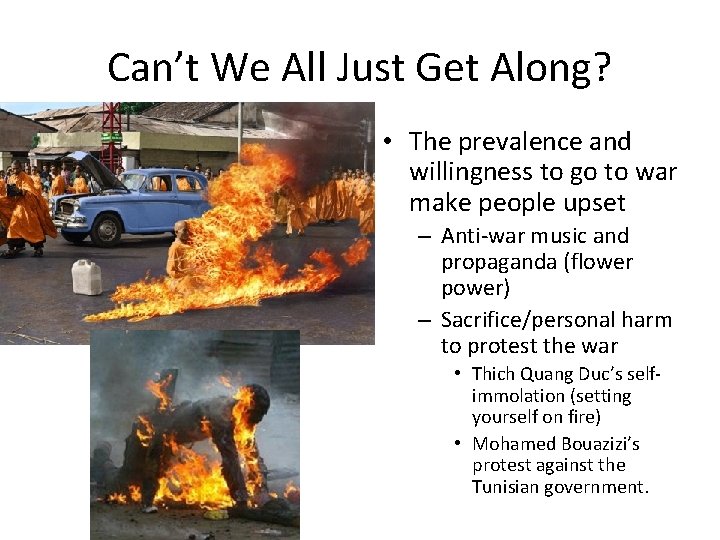 Can't We All Just Get Along?

• The prevalence and willingness to go to war make people upset
– Anti-war music and propaganda (flower power)
– Sacrifice/personal harm to protest the war
• Thich Quang Duc's self-immolation (setting yourself on fire)
• Mohamed Bouazizi's protest against the Tunisian government.